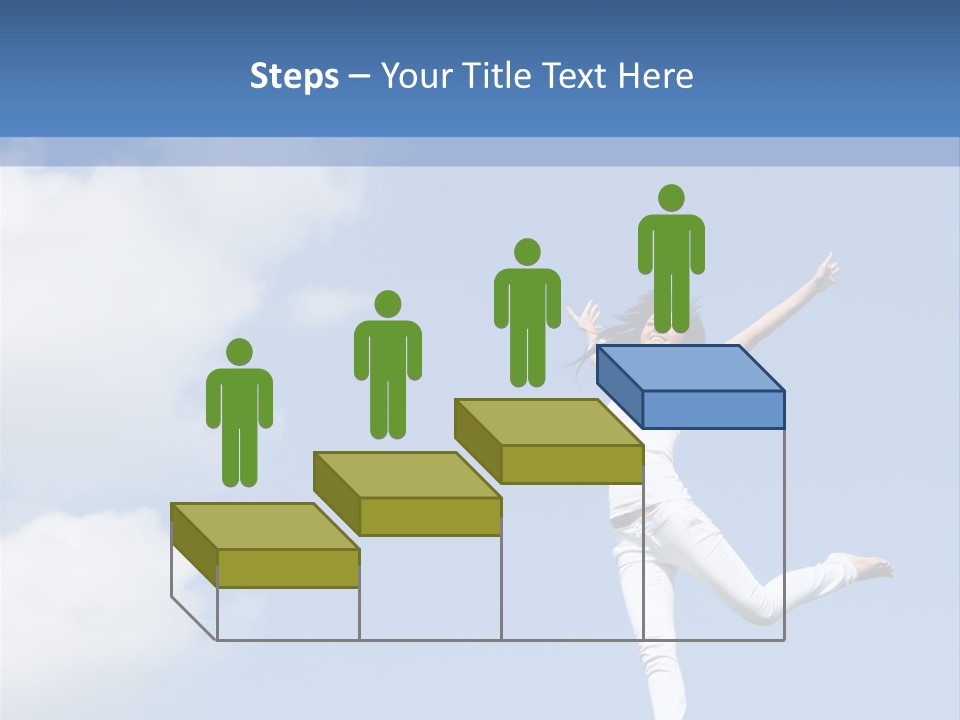 Steps – Your Title Text Here